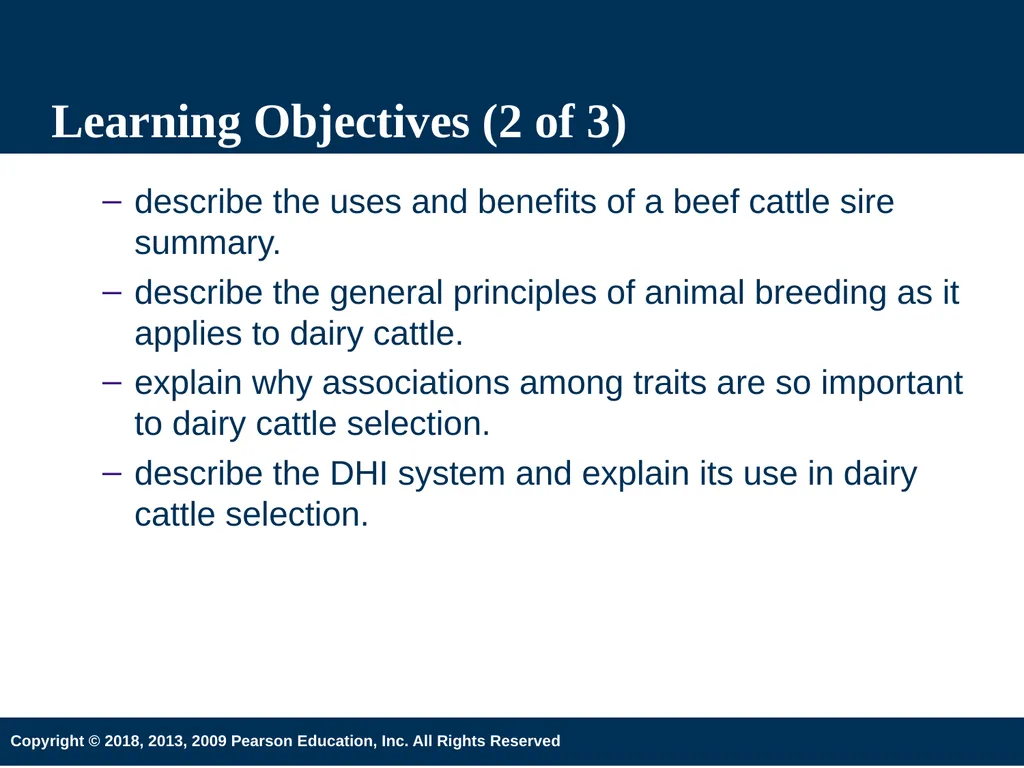 Learning Objectives (2 of 3)

– describe the uses and benefits of a beef cattle sire summary.

– describe the general principles of animal breeding as it applies to dairy cattle.

– explain why associations among traits are so important to dairy cattle selection.

– describe the DHI system and explain its use in dairy cattle selection.

Copyright © 2018, 2013, 2009 Pearson Education, Inc. All Rights Reserved